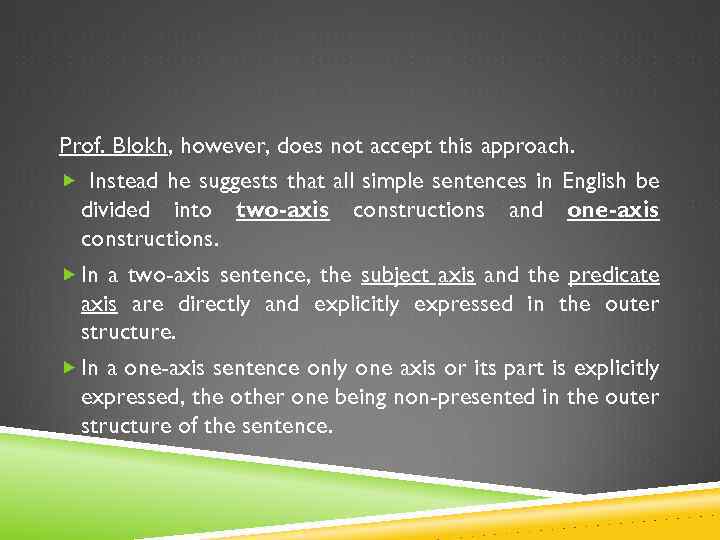 Prof. Blokh, however, does not accept this approach.

Instead he suggests that all simple sentences in English be divided into two-axis constructions and one-axis constructions.

In a two-axis sentence, the subject axis and the predicate axis are directly and explicitly expressed in the outer structure.

In a one-axis sentence only one axis or its part is explicitly expressed, the other one being non-presented in the outer structure of the sentence.